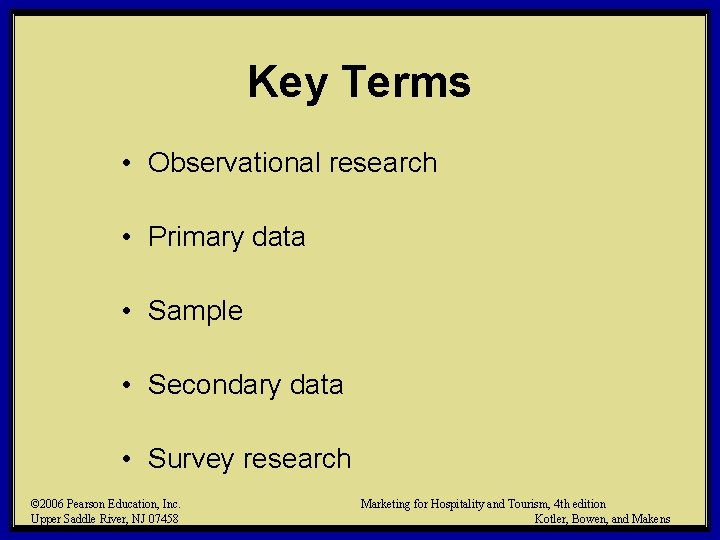 Key Terms

• Observational research

• Primary data

• Sample

• Secondary data

• Survey research

©2006 Pearson Education, Inc.
Upper Saddle River, NJ 07458

Marketing for Hospitality and Tourism, 4th edition
Kotler, Bowen, and Makens